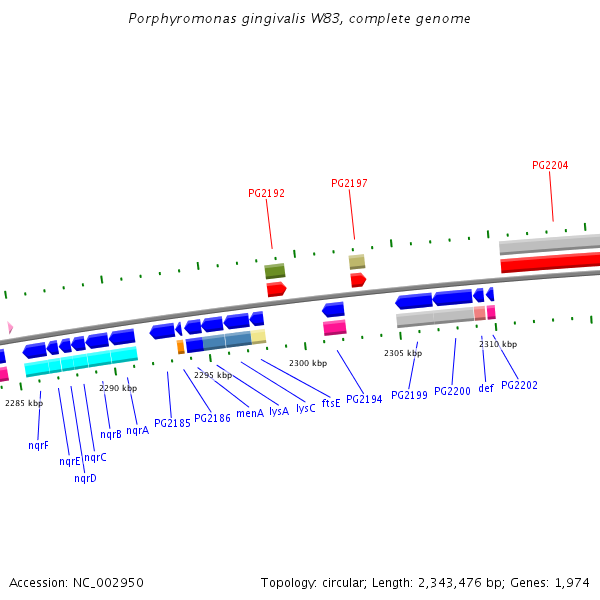 Porphyromonas gingivalis W83, complete genome

PG2192
PG2197
PG2204

2285 kbp
2290 kbp
2295 kbp
2300 kbp
2305 kbp
2310 kbp

nqrF
nqrE
nqrD
nqrC
nqrB
nqrA
PG2185
PG2186
menA
lysA
lysC
ftsE
PG2194
PG2199
PG2200
def
PG2202

Accession: NC_002950
Topology: circular; Length: 2,343,476 bp; Genes: 1,974